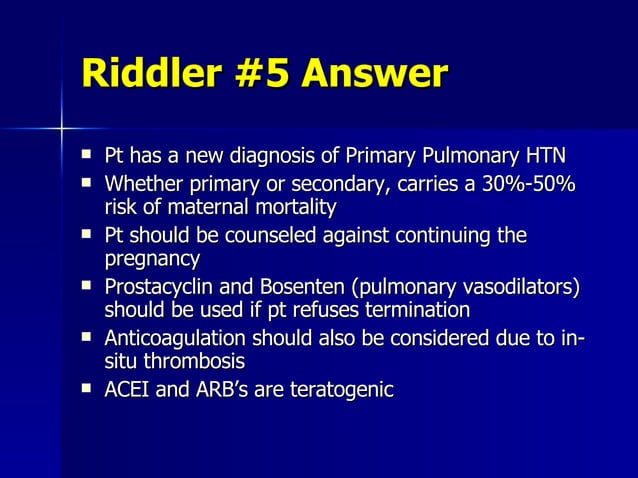 Riddler #5 Answer

- Pt has a new diagnosis of Primary Pulmonary HTN
- Whether primary or secondary, carries a 30%-50% risk of maternal mortality
- Pt should be counseled against continuing the pregnancy
- Prostacyclin and Bosenten (pulmonary vasodilators) should be used if pt refuses termination
- Anticoagulation should also be considered due to in-situ thrombosis
- ACEI and ARB's are teratogenic